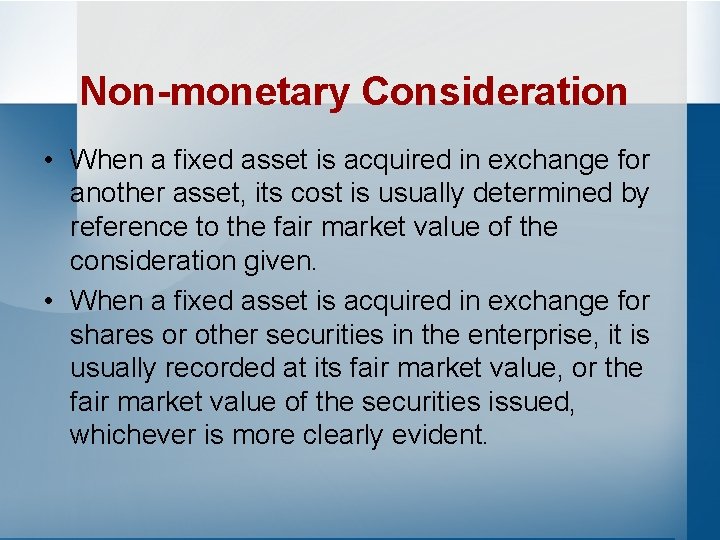 Non-monetary Consideration

• When a fixed asset is acquired in exchange for another asset, its cost is usually determined by reference to the fair market value of the consideration given.

• When a fixed asset is acquired in exchange for shares or other securities in the enterprise, it is usually recorded at its fair market value, or the fair market value of the securities issued, whichever is more clearly evident.